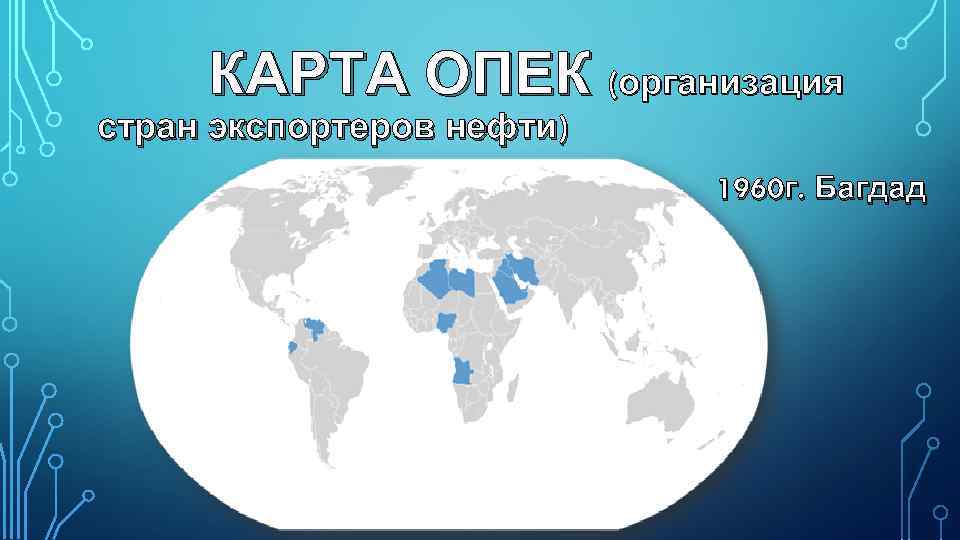 КАРТА ОПЕК (организация стран экспортеров нефти)

1960г. Багдад